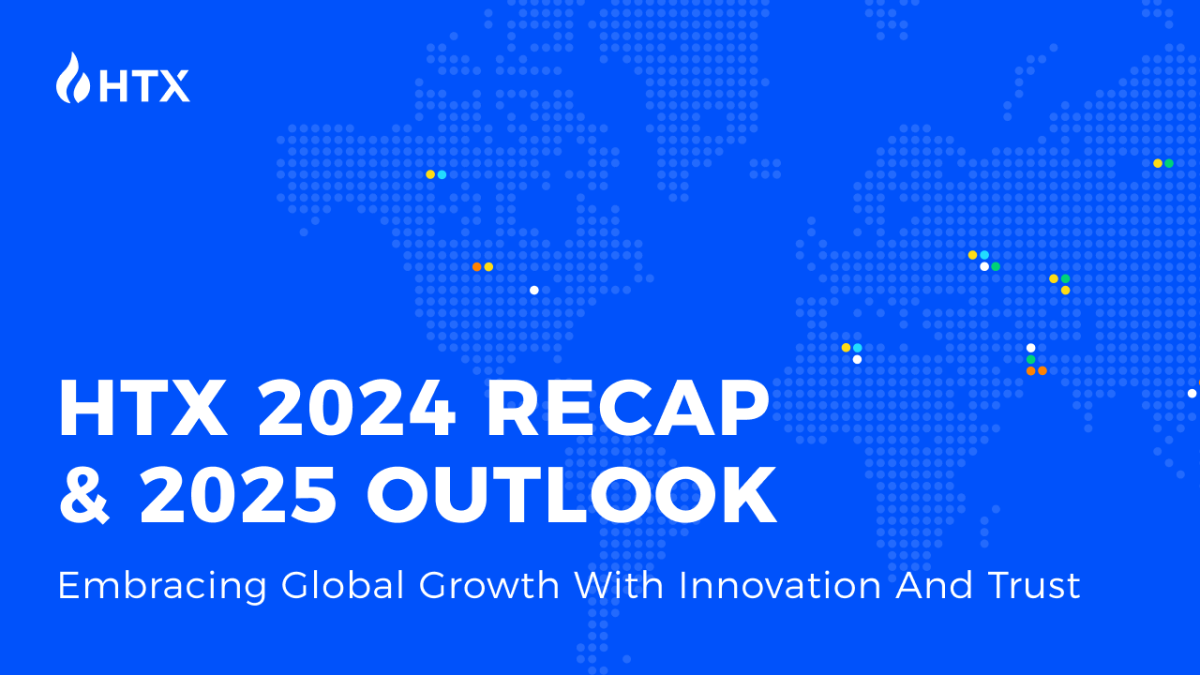 HTX

HTX 2024 RECAP & 2025 OUTLOOK

Embracing Global Growth With Innovation And Trust